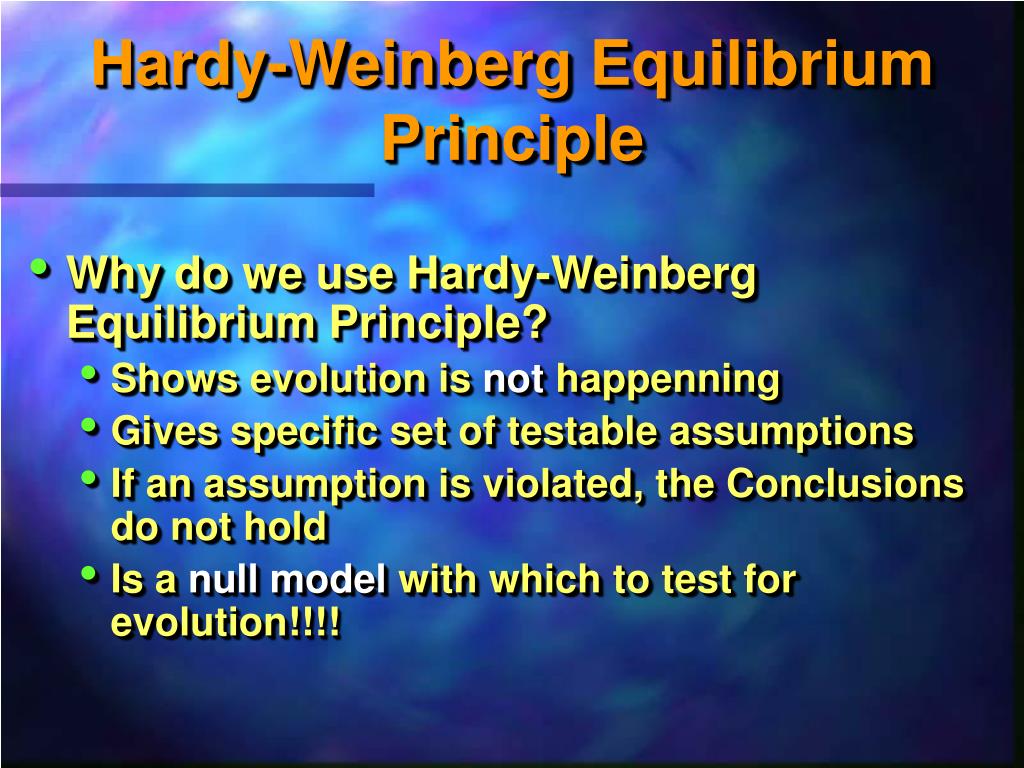 Hardy-Weinberg Equilibrium Principle

• Why do we use Hardy-Weinberg Equilibrium Principle?
  • Shows evolution is not happenning
  • Gives specific set of testable assumptions
  • If an assumption is violated, the Conclusions do not hold
  • Is a null model with which to test for evolution!!!!